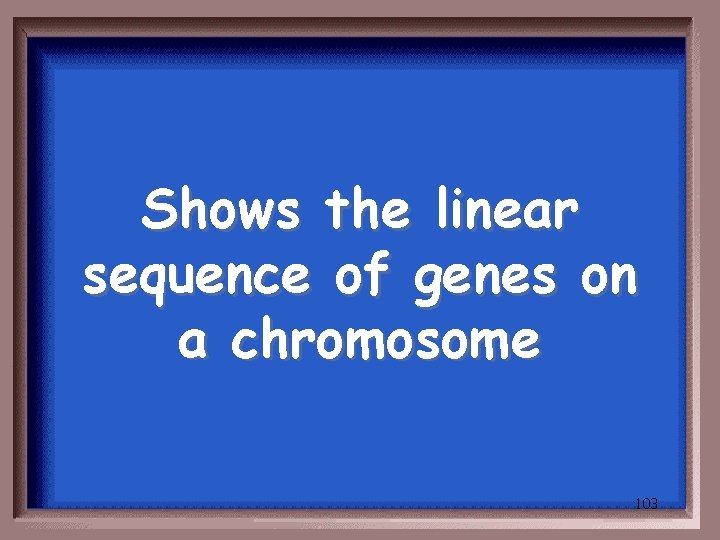 Shows the linear sequence of genes on a chromosome

103